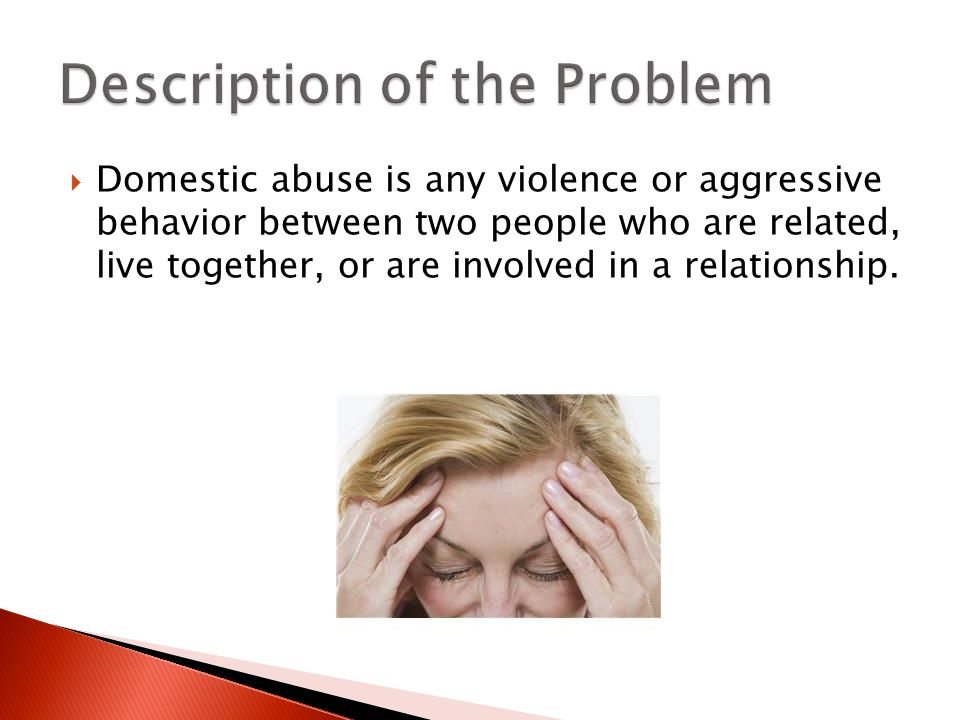 Description of the Problem

Domestic abuse is any violence or aggressive behavior between two people who are related, live together, or are involved in a relationship.